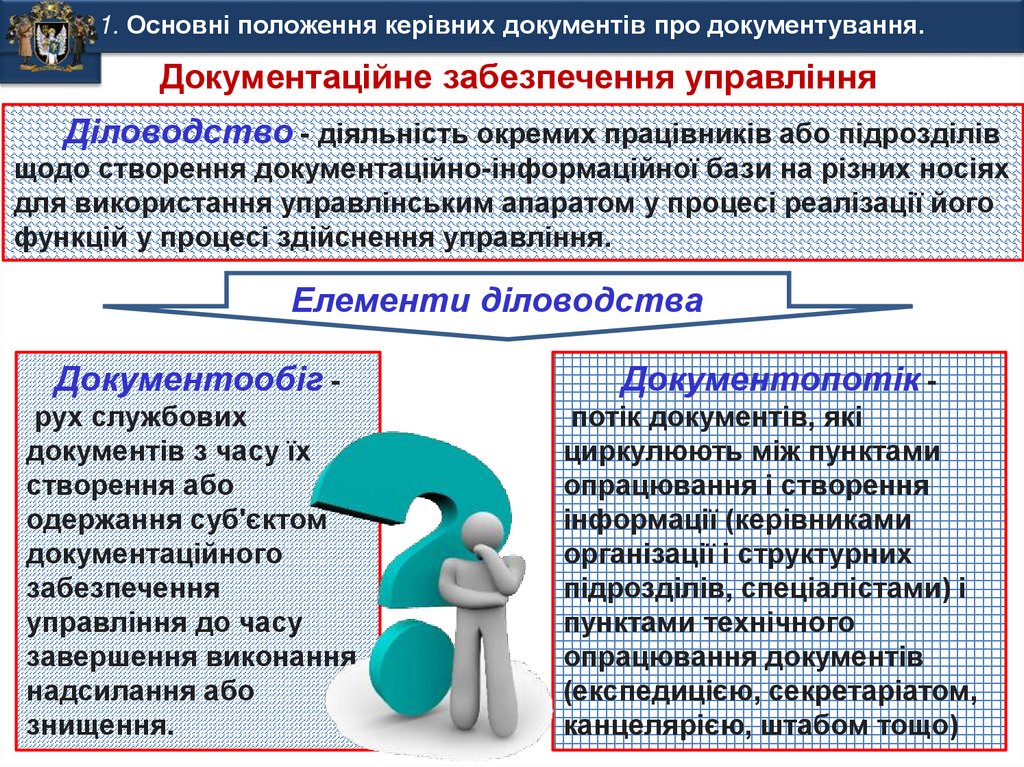 1. Основні положення керівних документів про документування.

Документаційне забезпечення управління

Діловодство - діяльність окремих працівників або підрозділів щодо створення документаційно-інформаційної бази на різних носіях для використання управлінським апаратом у процесі реалізації його функцій у процесі здійснення управління.

Елементи діловодства

Документообіг - рух службових документів з часу їх створення або одержання суб'єктом документаційного забезпечення управління до часу завершення виконання надсилання або знищення.

Документопотік - потік документів, які циркулюють між пунктами опрацювання і створення інформації (керівниками організації і структурних підрозділів, спеціалістами) і пунктами технічного опрацювання документів (експедицією, секретаріатом, канцелярією, штабом тощо)